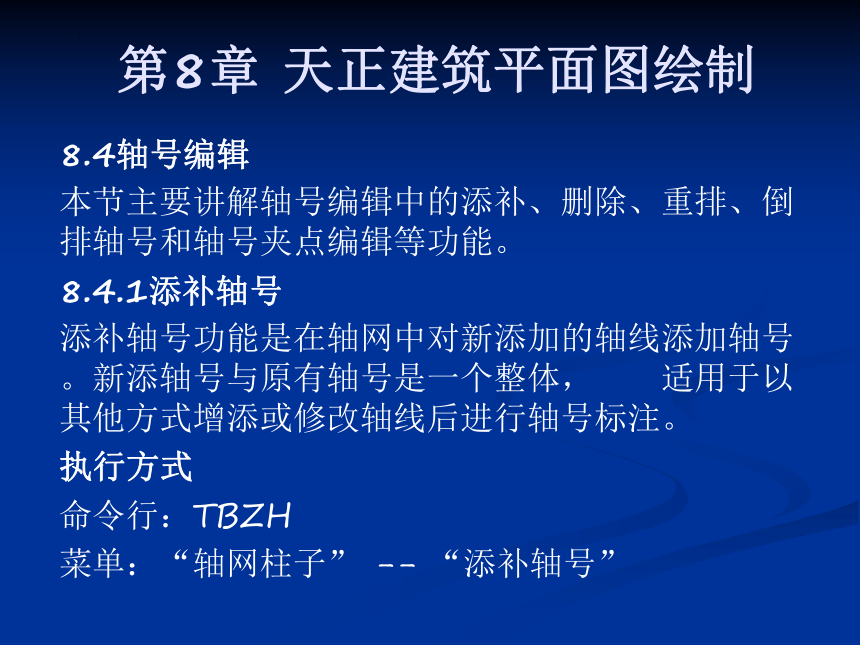 第8章 天正建筑平面图绘制

8.4轴号编辑

本节主要讲解轴号编辑中的添补、删除、重排、倒排轴号和轴号夹点编辑等功能。

8.4.1添补轴号

添补轴号功能是在轴网中对新添加的轴线添加轴号。新添轴号与原有轴号是一个整体， 适用于以其他方式增添或修改轴线后进行轴号标注。

执行方式

命令行：TBZH

菜单：“轴网柱子” -- “添补轴号”